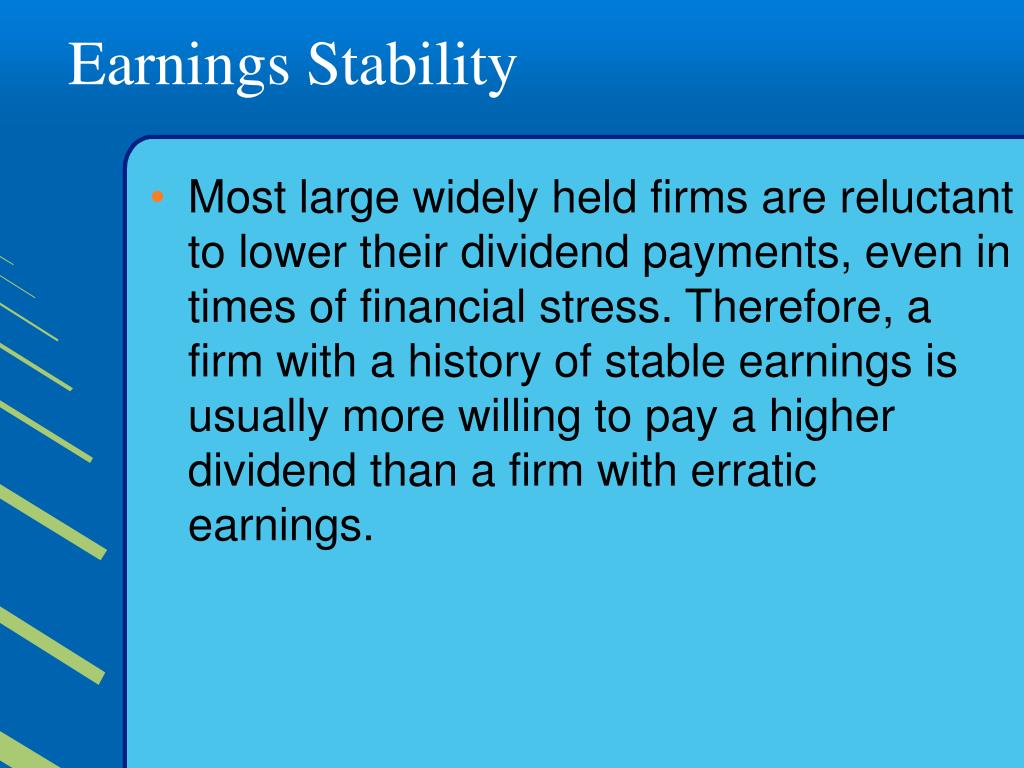 Earnings Stability

• Most large widely held firms are reluctant to lower their dividend payments, even in times of financial stress. Therefore, a firm with a history of stable earnings is usually more willing to pay a higher dividend than a firm with erratic earnings.